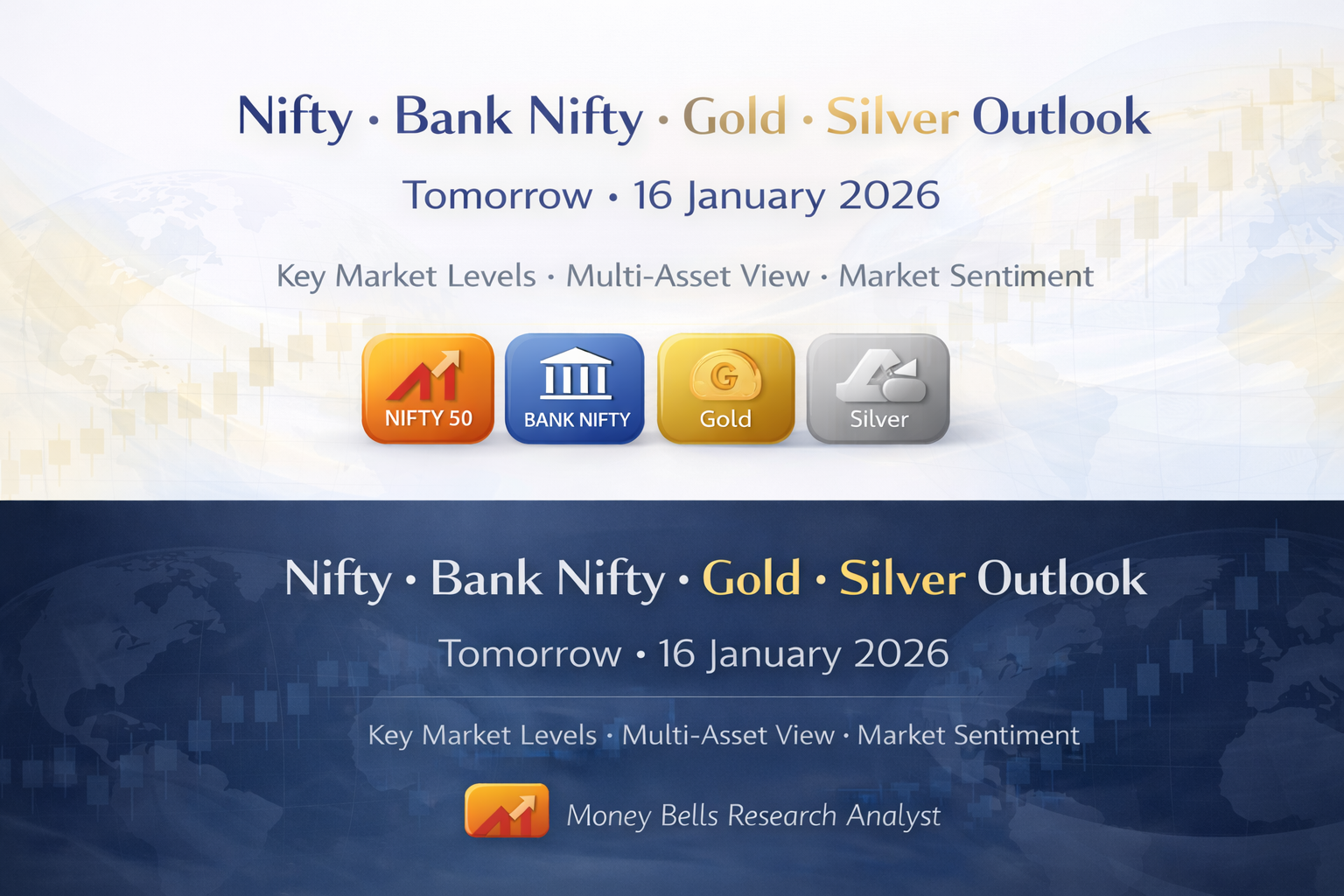 Nifty · Bank Nifty · Gold · Silver Outlook

Tomorrow • 16 January 2026

Key Market Levels · Multi-Asset View · Market Sentiment

NIFTY 50

BANK NIFTY

G
Gold

Silver

Nifty · Bank Nifty · Gold · Silver Outlook

Tomorrow • 16 January 2026

Key Market Levels · Multi-Asset View · Market Sentiment

Money Bells Research Analyst